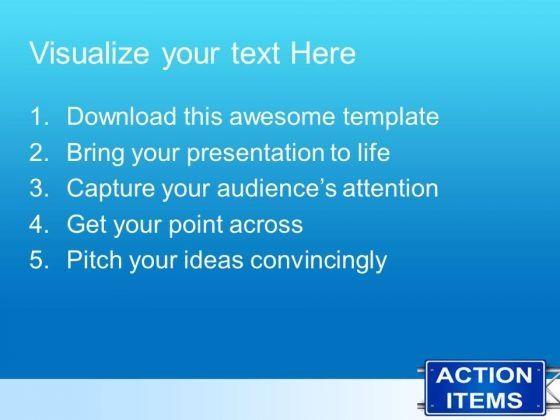 Visualize your text Here

1. Download this awesome template
2. Bring your presentation to life
3. Capture your audience's attention
4. Get your point across
5. Pitch your ideas convincingly

ACTION ITEMS